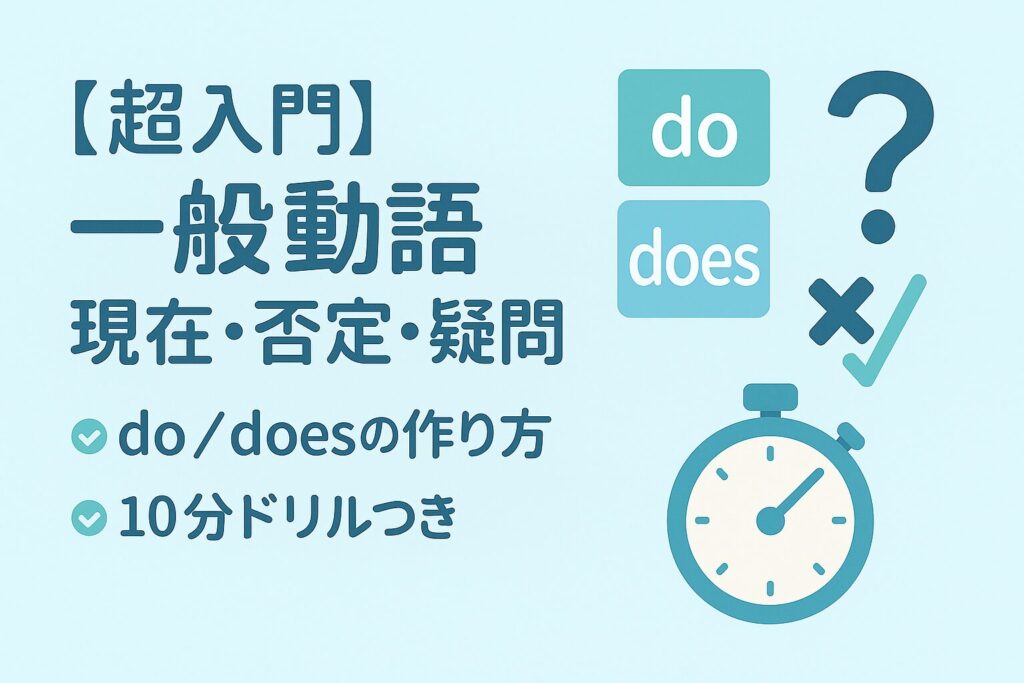 【超入門】
一般動語
現在・否定・疑問

do／doesの作り方
10分ドリルつき

do
does
?